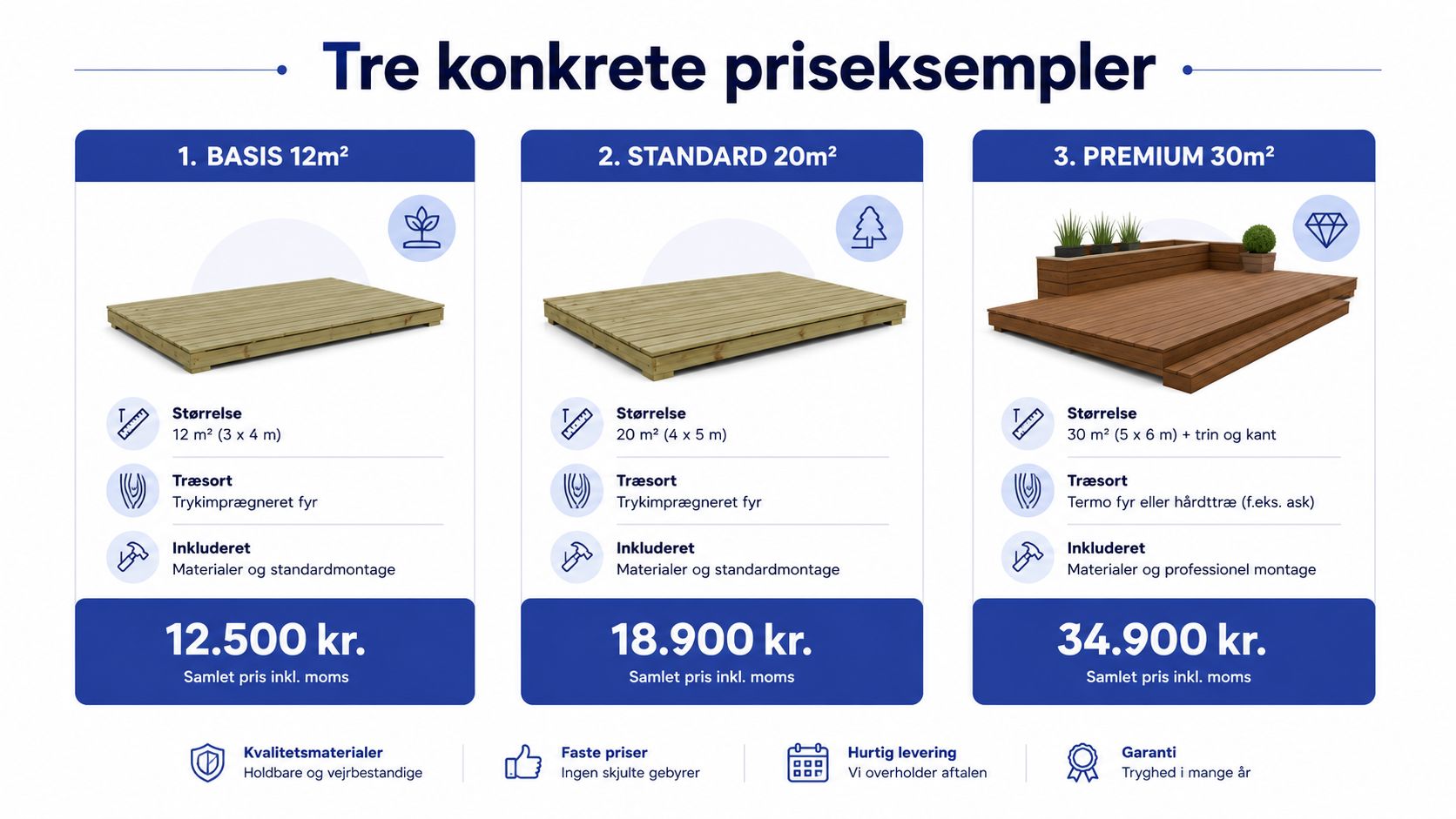 Tre konkrete priseksempler

1. BASIS 12m²

Størrelse
12 m² (3 x 4 m)

Træsort
Trykimprægneret fyr

Inkluderet
Materialer og standardmontage

12.500 kr.
Samlet pris inkl. moms

2. STANDARD 20m²

Størrelse
20 m² (4 x 5 m)

Træsort
Trykimprægneret fyr

Inkluderet
Materialer og standardmontage

18.900 kr.
Samlet pris inkl. moms

3. PREMIUM 30m²

Størrelse
30 m² (5 x 6 m) + trin og kant

Træsort
Termo fyr eller hårdttræ (f.eks. ask)

Inkluderet
Materialer og professionel montage

34.900 kr.
Samlet pris inkl. moms

Kvalitetsmaterialer
Holdbare og vejrbestandige

Faste priser
Ingen skjulte gebyrer

Hurtig levering
Vi overholder aftalen

Garanti
Tryghed i mange år